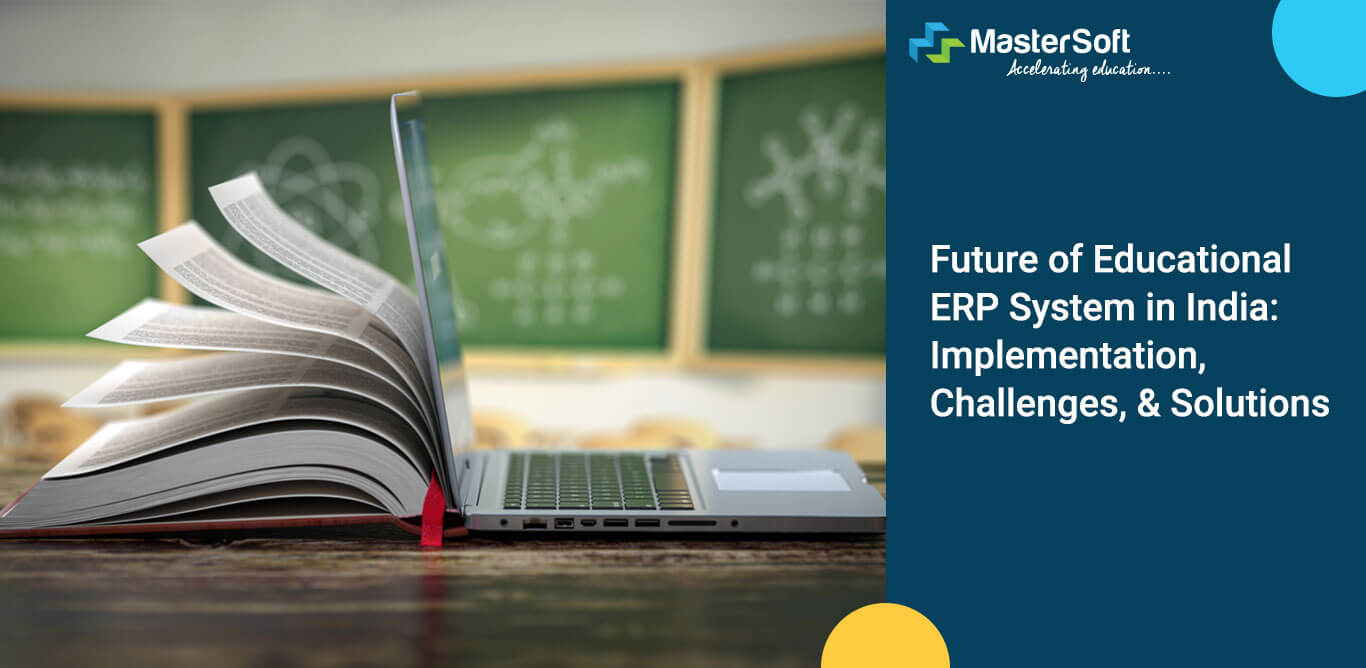 MasterSoft
Accelerating education....

Future of Educational ERP System in India: Implementation, Challenges, & Solutions